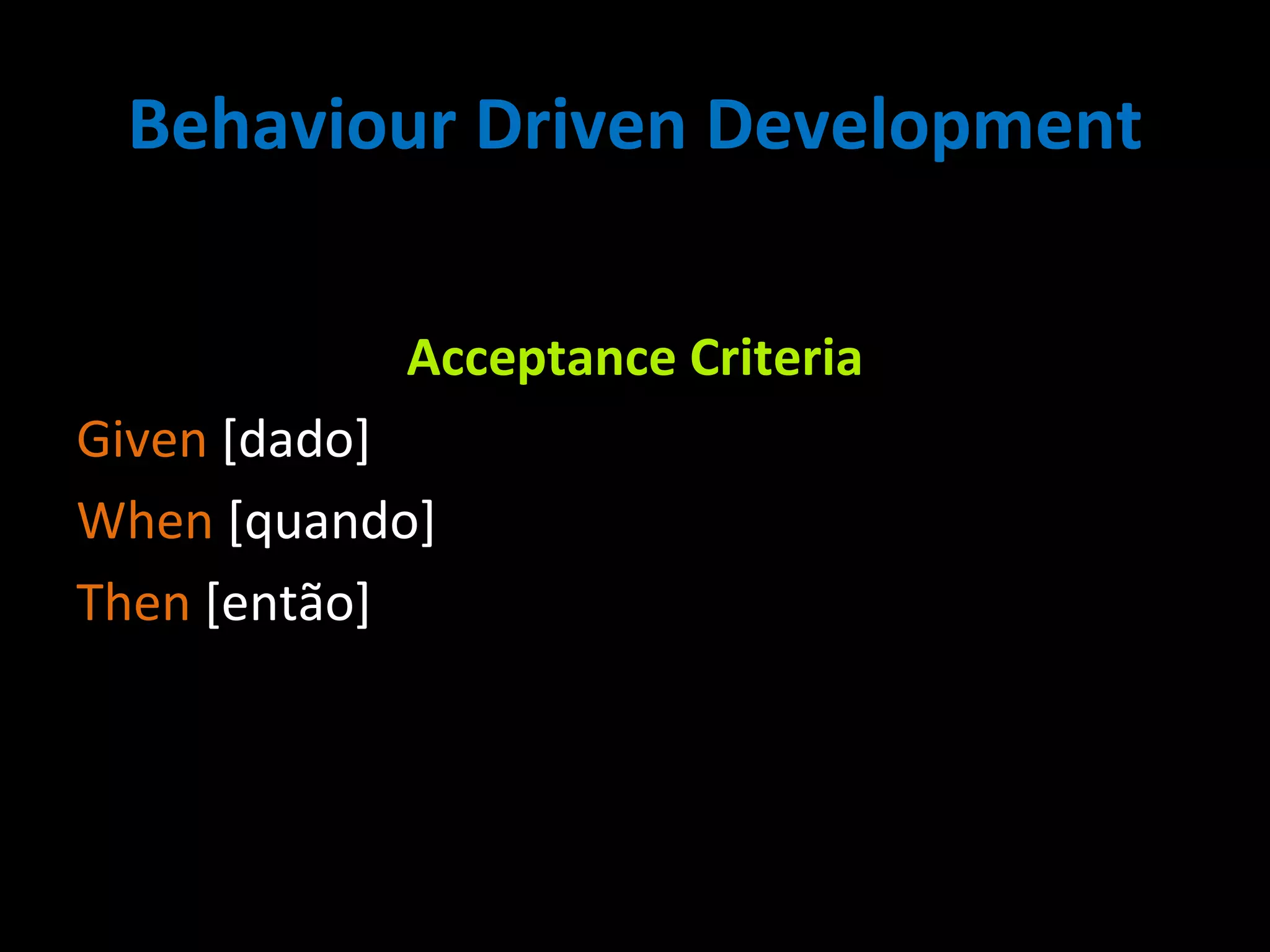 Behaviour Driven Development

Acceptance Criteria

Given [dado]

When [quando]

Then [então]